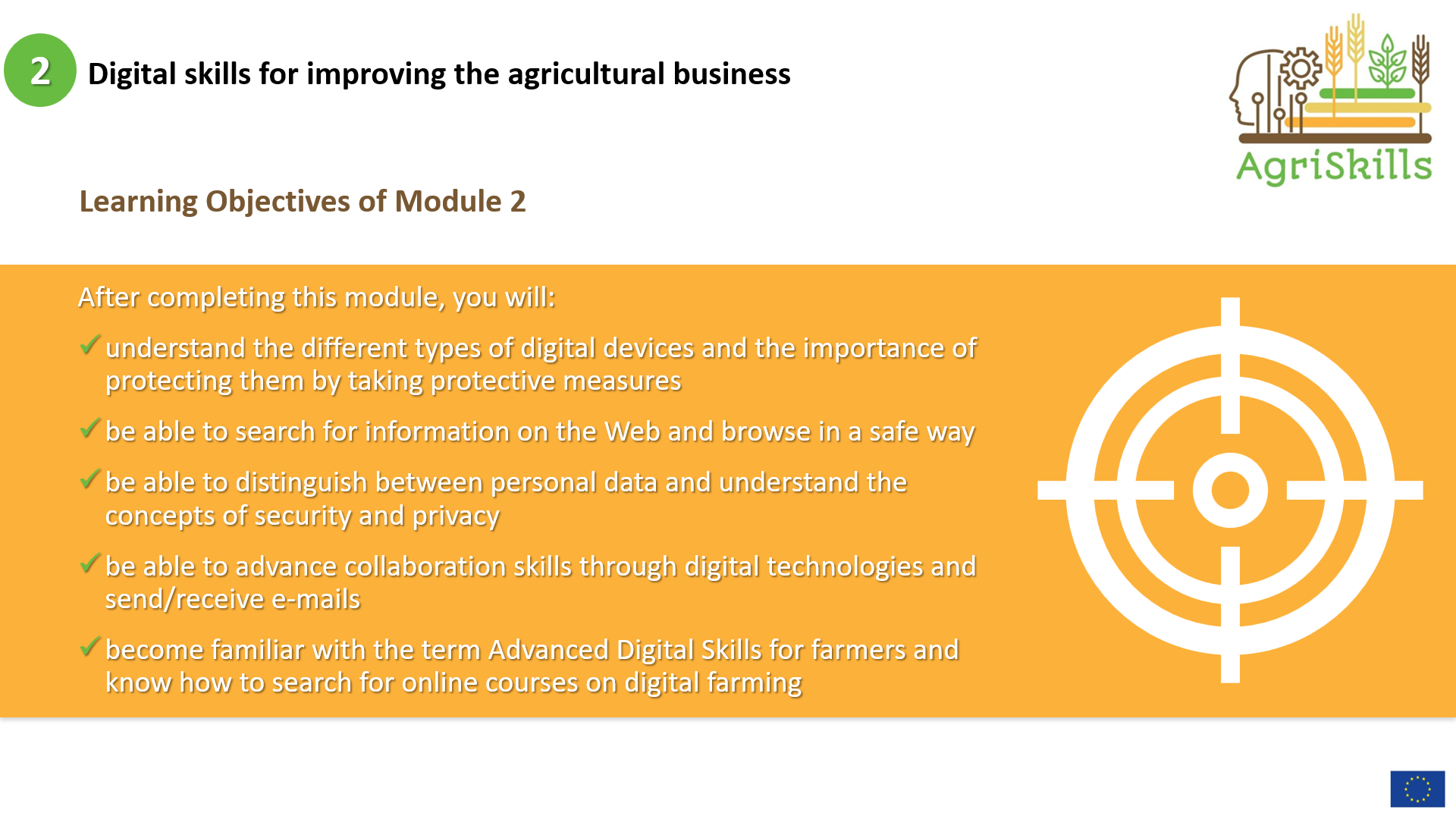 2 Digital skills for improving the agricultural business

AgriSkills

Learning Objectives of Module 2

After completing this module, you will:

✓ understand the different types of digital devices and the importance of protecting them by taking protective measures

✓ be able to search for information on the Web and browse in a safe way

✓ be able to distinguish between personal data and understand the concepts of security and privacy

✓ be able to advance collaboration skills through digital technologies and send/receive e-mails

✓ become familiar with the term Advanced Digital Skills for farmers and know how to search for online courses on digital farming